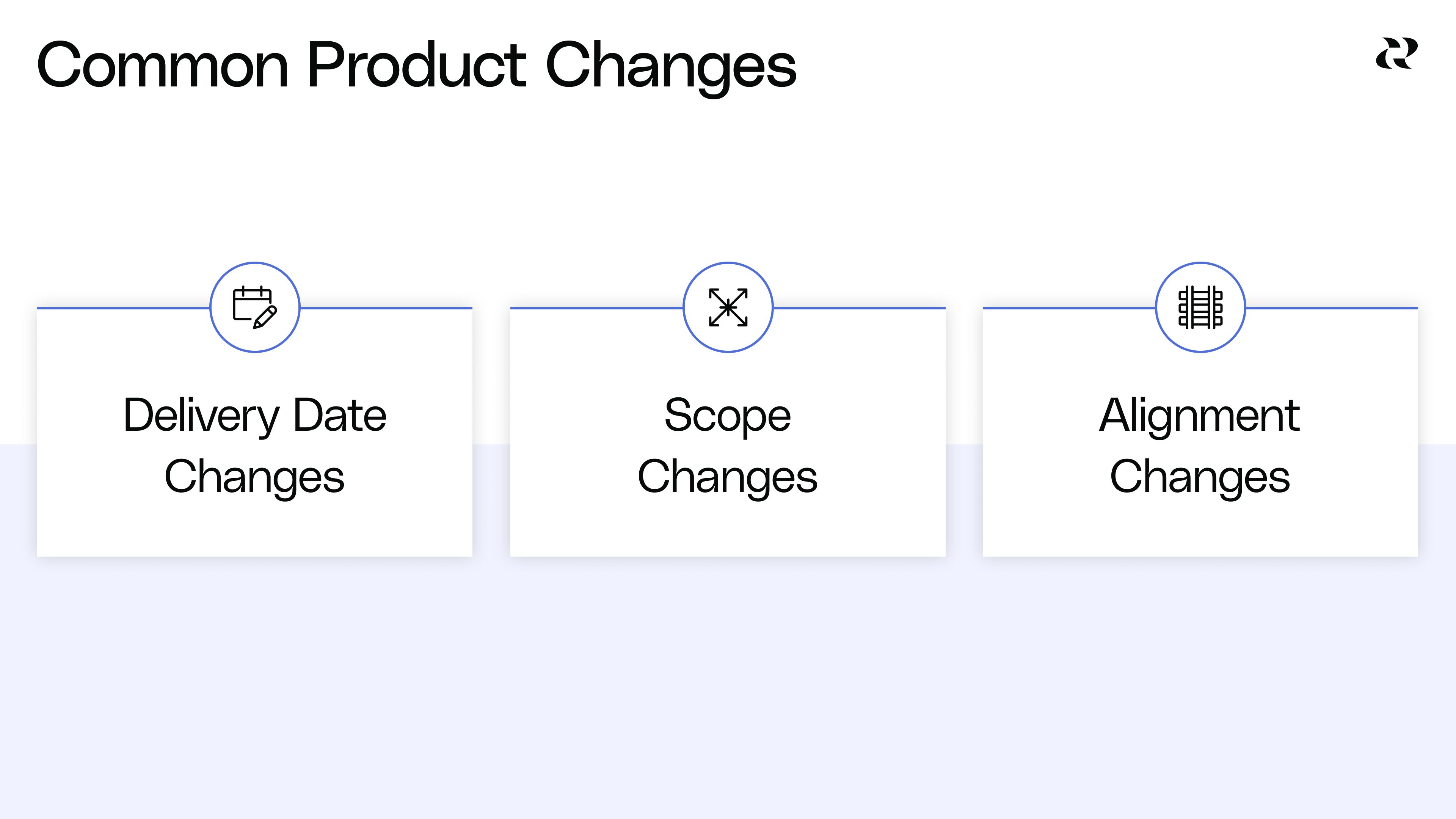 Common Product Changes

Delivery Date Changes

Scope Changes

Alignment Changes